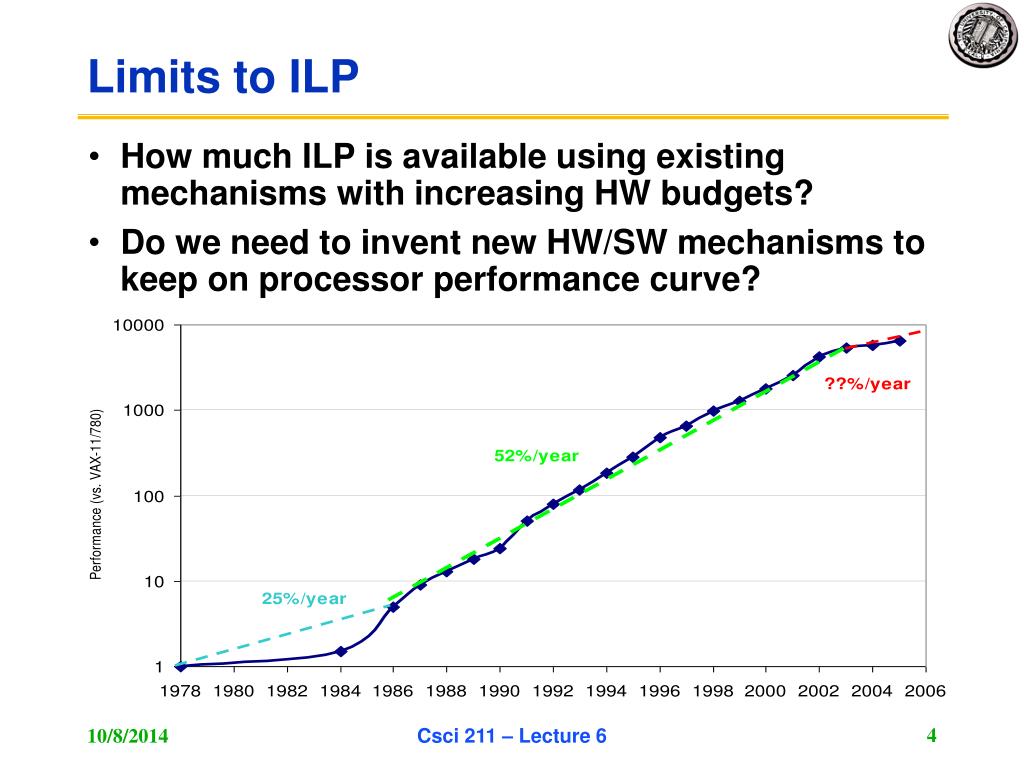 Limits to ILP

• How much ILP is available using existing mechanisms with increasing HW budgets?
• Do we need to invent new HW/SW mechanisms to keep on processor performance curve?

Performance (vs. VAX-11/780)

10000
1000
100
10
1

??%/year
52%/year
25%/year

1978 1980 1982 1984 1986 1988 1990 1992 1994 1996 1998 2000 2002 2004 2006

10/8/2014
Csci 211 – Lecture 6
4